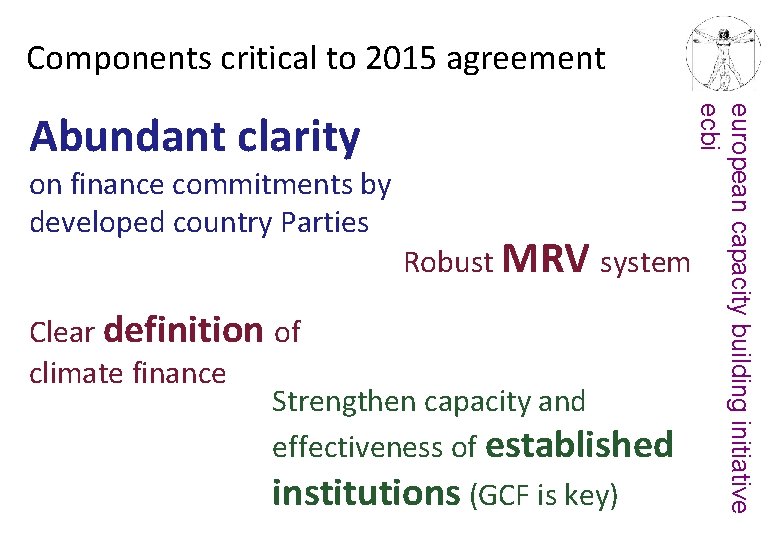 Components critical to 2015 agreement

Abundant clarity
on finance commitments by developed country Parties

Robust MRV system

Clear definition of climate finance

Strengthen capacity and effectiveness of established institutions (GCF is key)

european capacity building initiative
ecbi